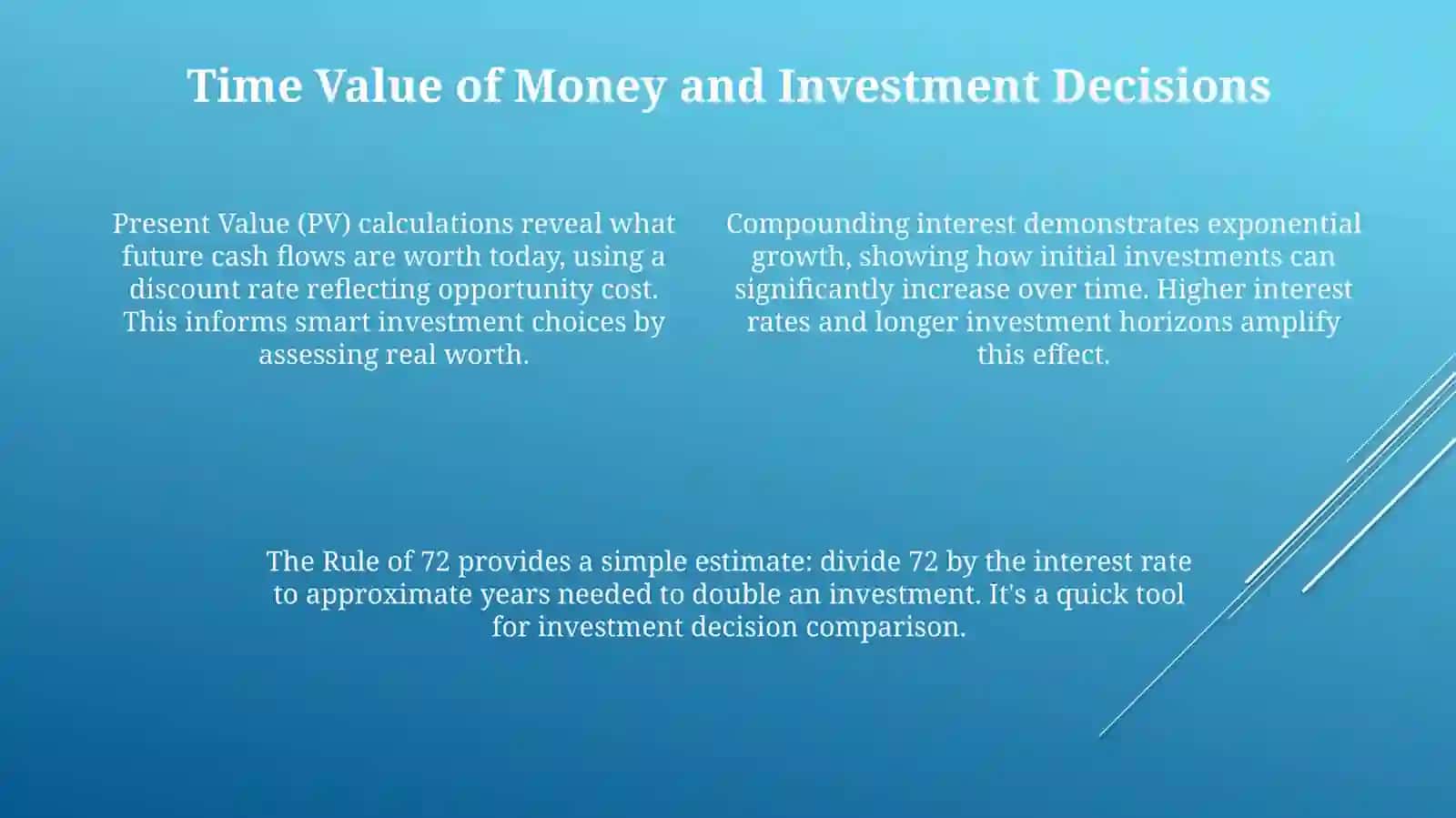 Time Value of Money and Investment Decisions

Present Value (PV) calculations reveal what future cash flows are worth today, using a discount rate reflecting opportunity cost. This informs smart investment choices by assessing real worth.

Compounding interest demonstrates exponential growth, showing how initial investments can significantly increase over time. Higher interest rates and longer investment horizons amplify this effect.

The Rule of 72 provides a simple estimate: divide 72 by the interest rate to approximate years needed to double an investment. It's a quick tool for investment decision comparison.